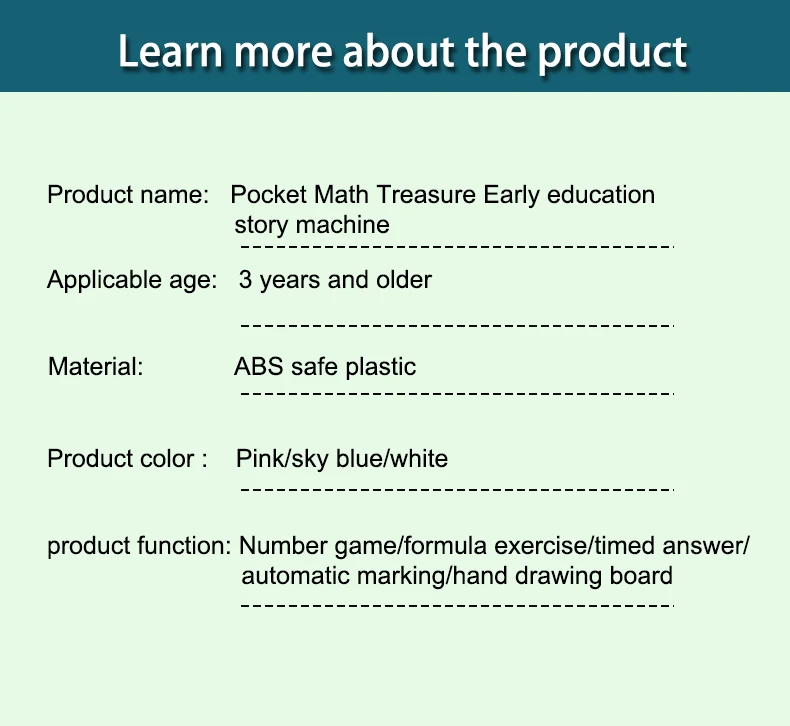 Learn more about the product

Product name: Pocket Math Treasure Early education story machine

Applicable age: 3 years and older

Material: ABS safe plastic

Product color : Pink/sky blue/white

product function: Number game/formula exercise/timed answer/ automatic marking/hand drawing board